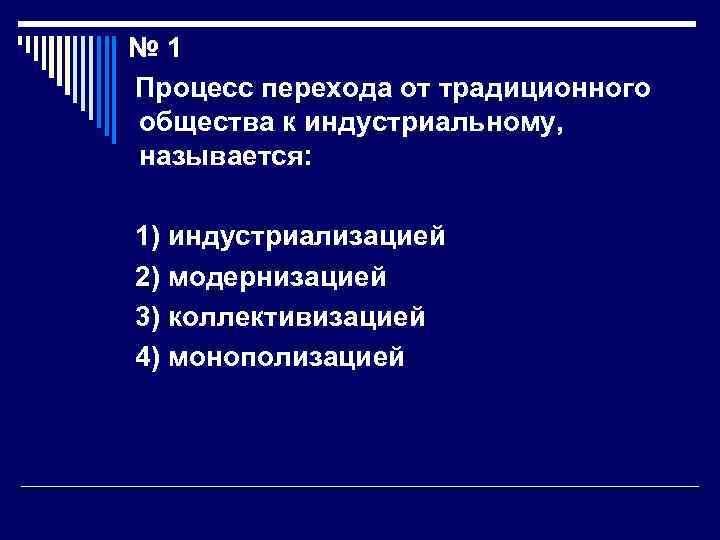 № 1

Процесс перехода от традиционного общества к индустриальному, называется:

1) индустриализацией
2) модернизацией
3) коллективизацией
4) монополизацией